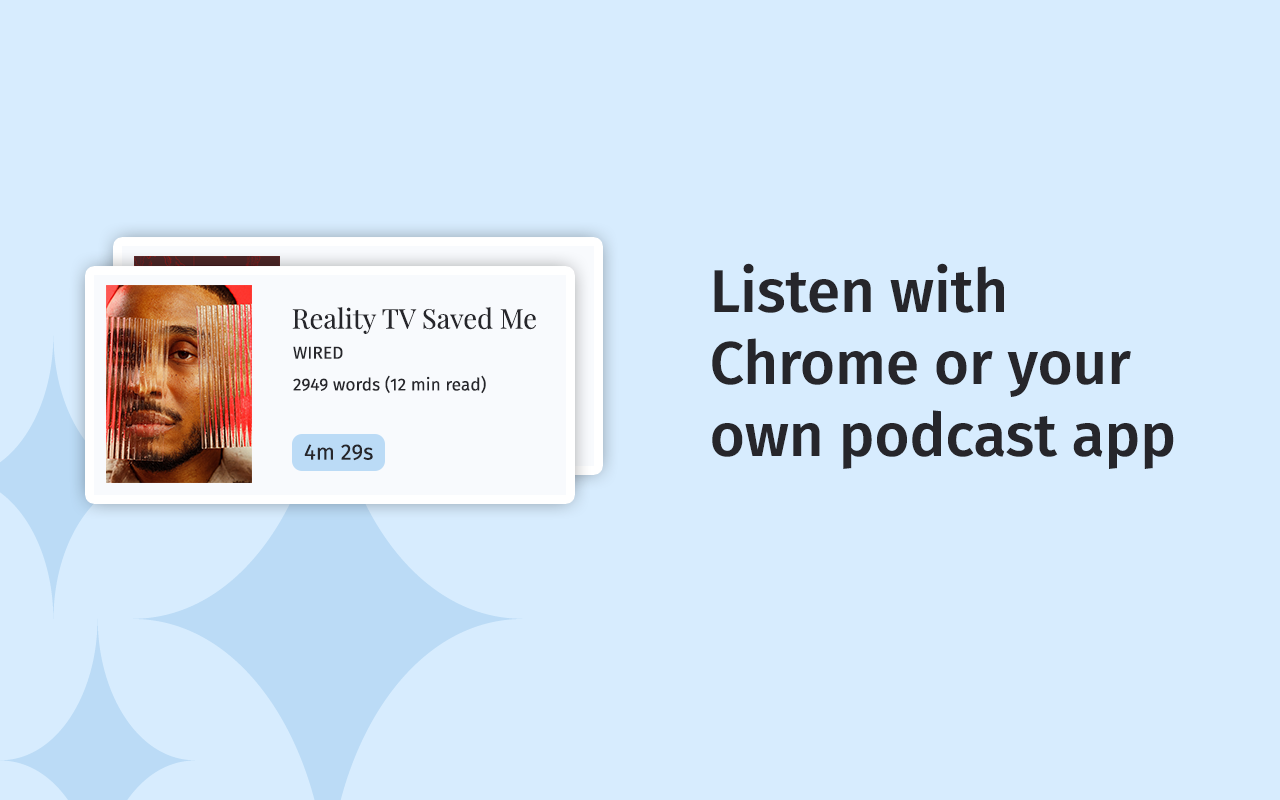 Reality TV Saved Me

WIRED

2949 words (12 min read)

4m 29s

Listen with Chrome or your own podcast app